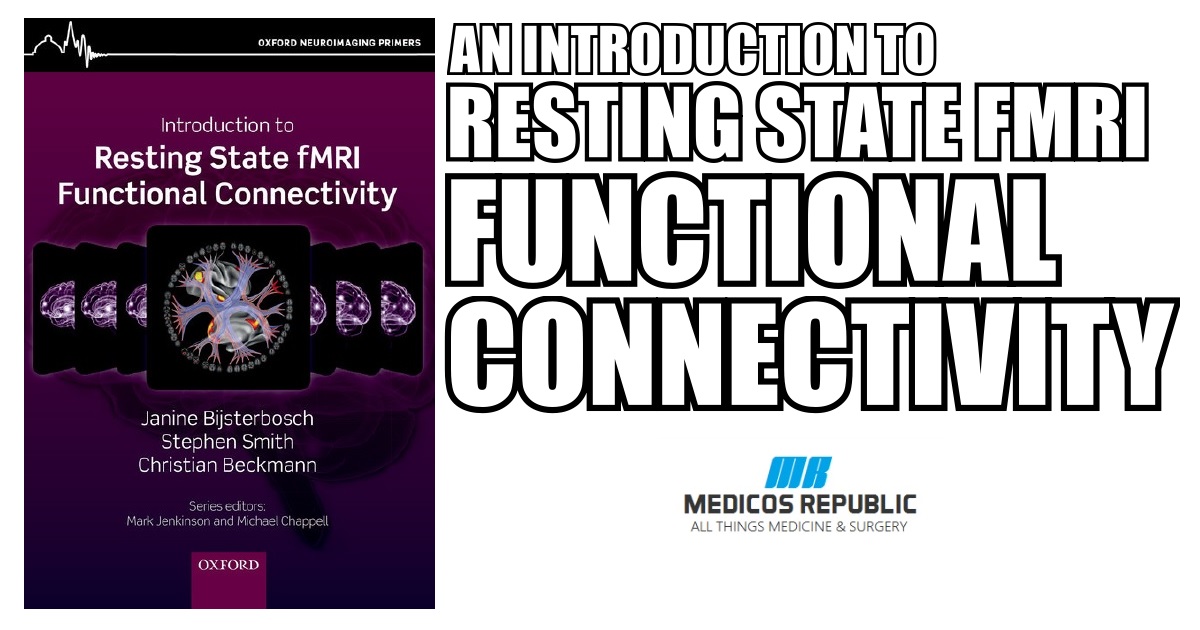 OXFORD NEUROIMAGING PRIMERS

Introduction to
Resting State fMRI Functional Connectivity

Janine Bijsterbosch
Stephen Smith
Christian Beckmann

Series editors:
Mark Jenkinson and Michael Chappell

OXFORD

AN INTRODUCTION TO
RESTING STATE FMRI
FUNCTIONAL
CONNECTIVITY

MR
MEDICOS REPUBLIC
ALL THINGS MEDICINE & SURGERY